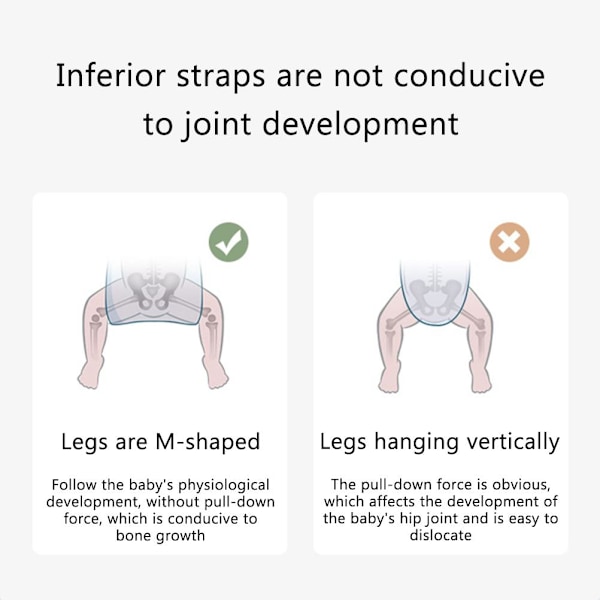 Inferior straps are not conducive to joint development

Legs are M-shaped

Follow the baby's physiological development, without pull-down force, which is conducive to bone growth

Legs hanging vertically

The pull-down force is obvious, which affects the development of the baby's hip joint and is easy to dislocate